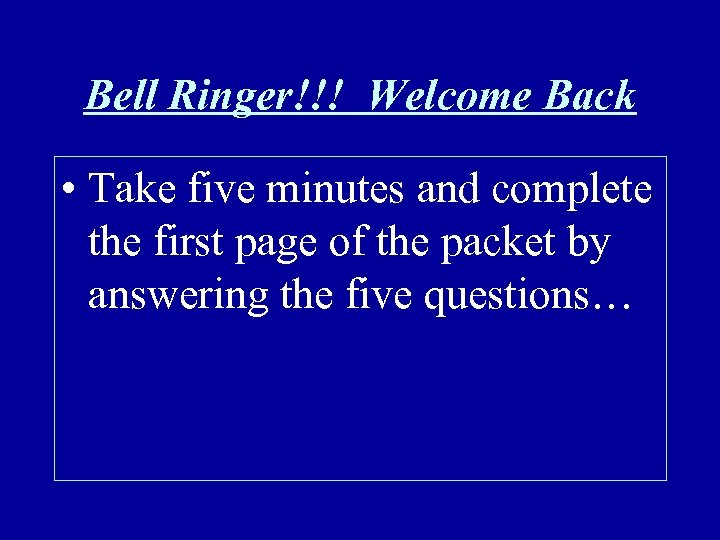 Bell Ringer!!! Welcome Back

• Take five minutes and complete the first page of the packet by answering the five questions…